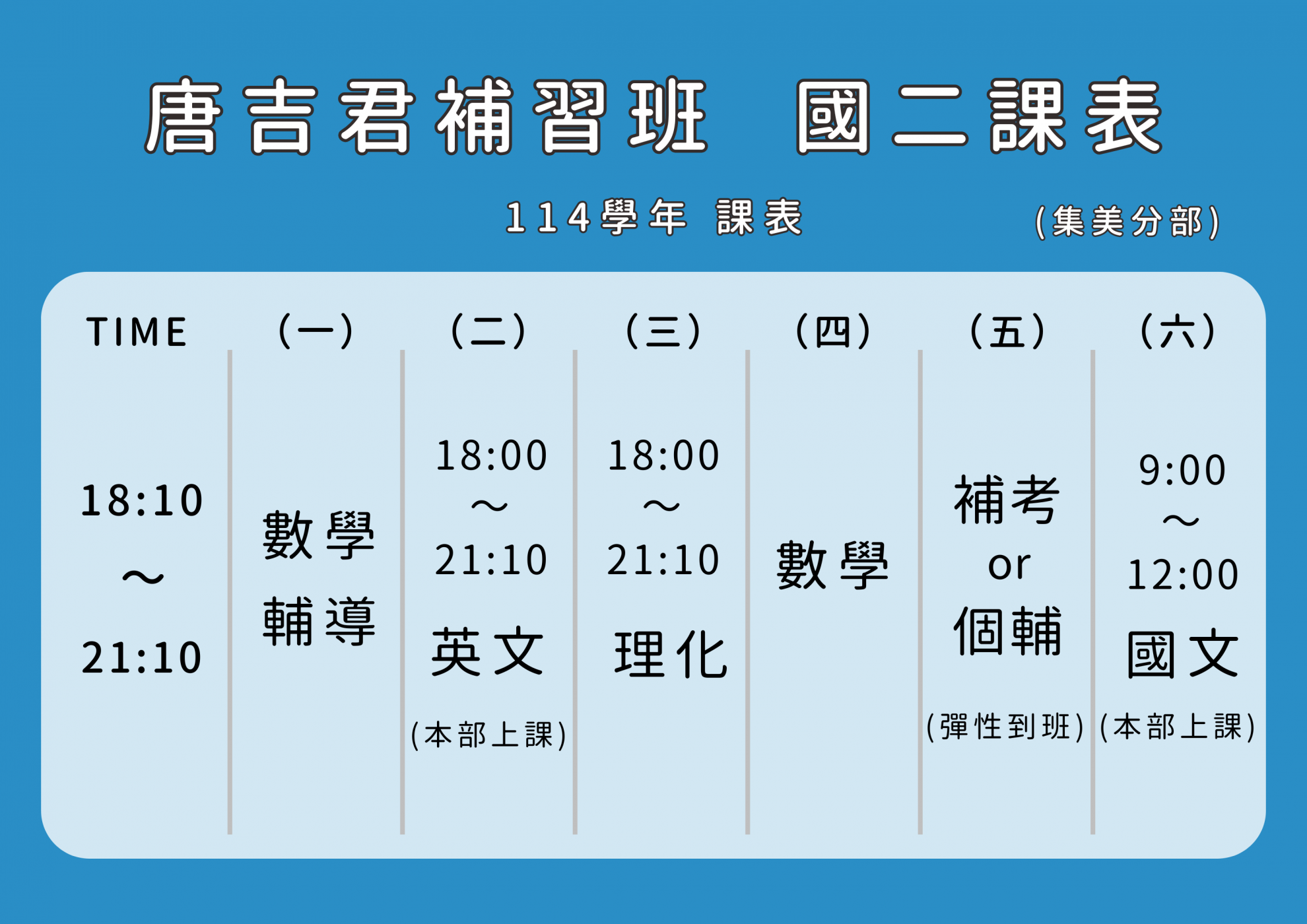 唐吉君補習班 國二課表

114學年 課表 (集美分部)

| TIME | (一) | (二) | (三) | (四) | (五) | (六) |
|---|---|---|---|---|---|---|
| 18:10 ～ 21:10 | 數學 輔導 | 18:00 ～ 21:10 英文 (本部上課) | 18:00 ～ 21:10 理化 | 數學 | 補考 or 個輔 (彈性到班) | 9:00 ～ 12:00 國文 (本部上課) |